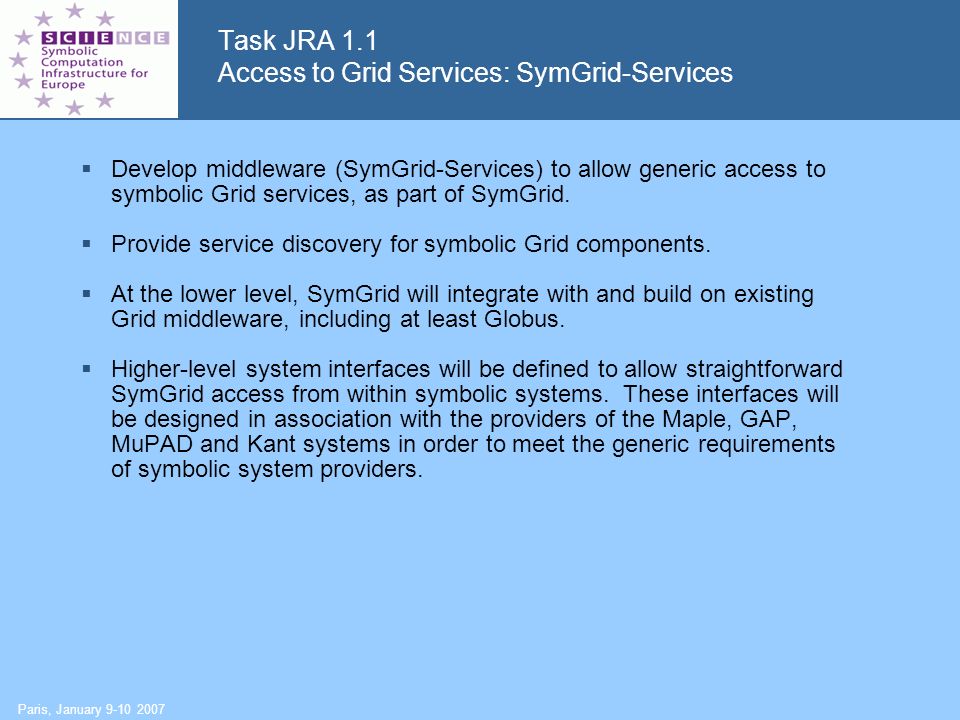 SCIENCE
Symbolic Computation Infrastructure for Europe

Task JRA 1.1
Access to Grid Services: SymGrid-Services

▪ Develop middleware (SymGrid-Services) to allow generic access to symbolic Grid services, as part of SymGrid.

▪ Provide service discovery for symbolic Grid components.

▪ At the lower level, SymGrid will integrate with and build on existing Grid middleware, including at least Globus.

▪ Higher-level system interfaces will be defined to allow straightforward SymGrid access from within symbolic systems. These interfaces will be designed in association with the providers of the Maple, GAP, MuPAD and Kant systems in order to meet the generic requirements of symbolic system providers.

Paris, January 9-10 2007